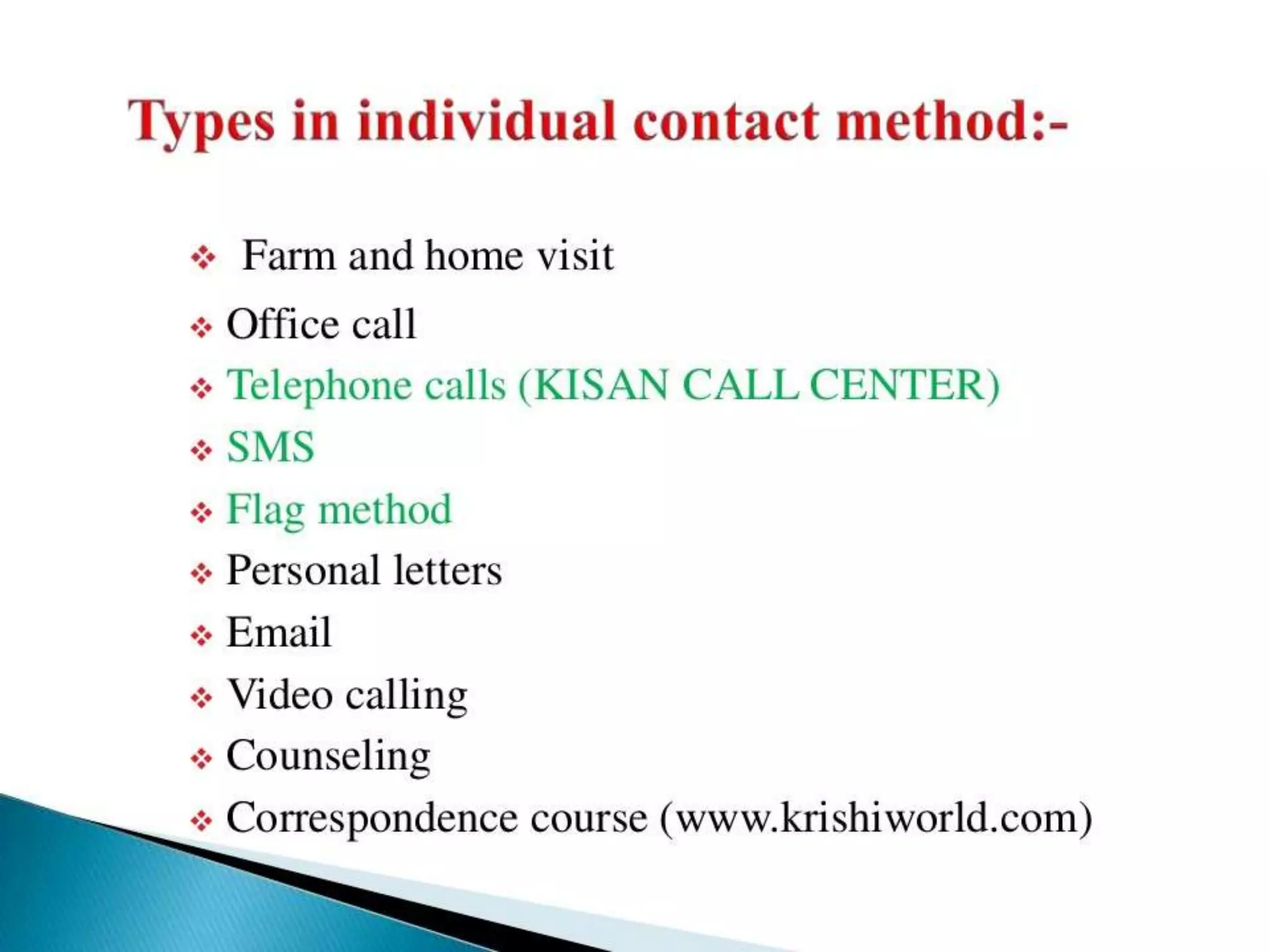 Types in individual contact method:-

❖ Farm and home visit
❖ Office call
❖ Telephone calls (KISAN CALL CENTER)
❖ SMS
❖ Flag method
❖ Personal letters
❖ Email
❖ Video calling
❖ Counseling
❖ Correspondence course (www.krishiworld.com)